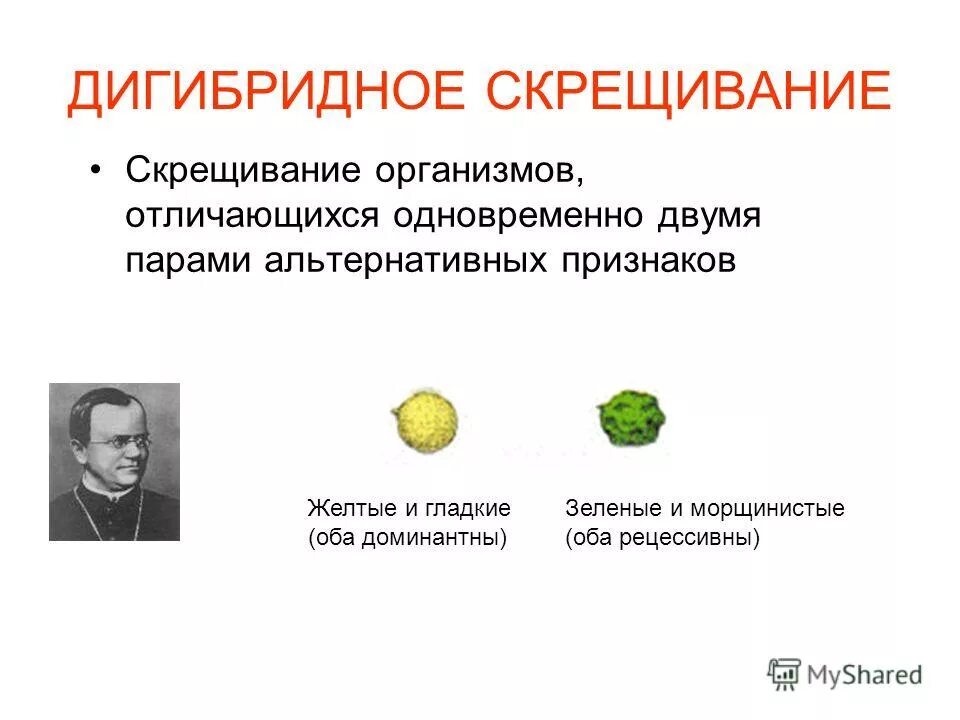 ДИГИБРИДНОЕ СКРЕЩИВАНИЕ

• Скрещивание организмов, отличающихся одновременно двумя парами альтернативных признаков

Желтые и гладкие (оба доминантны)

Зеленые и морщинистые (оба рецессивны)

MyShared